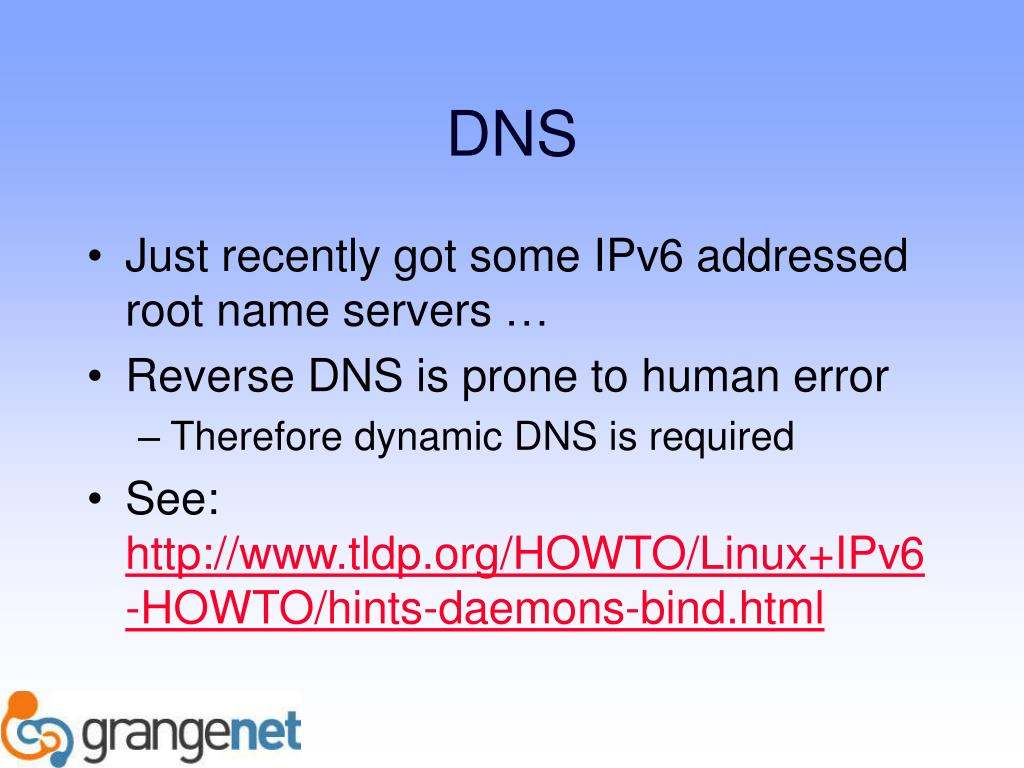 DNS

• Just recently got some IPv6 addressed root name servers …
• Reverse DNS is prone to human error
– Therefore dynamic DNS is required
• See: http://www.tldp.org/HOWTO/Linux+IPv6-HOWTO/hints-daemons-bind.html

grangenet